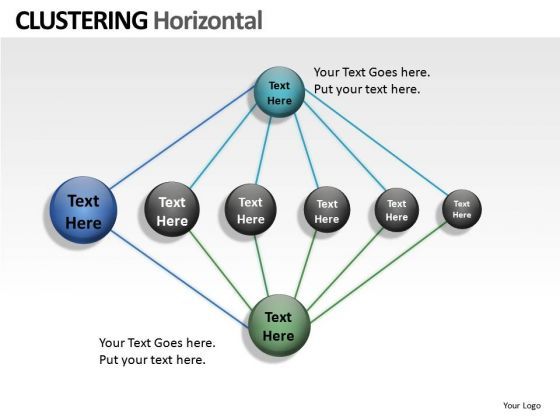 CLUSTERING Horizontal

Text Here

Your Text Goes here. Put your text here.

Text Here

Text Here

Text Here

Text Here

Text Here

Text Here

Text Here

Your Text Goes here. Put your text here.

Your Logo